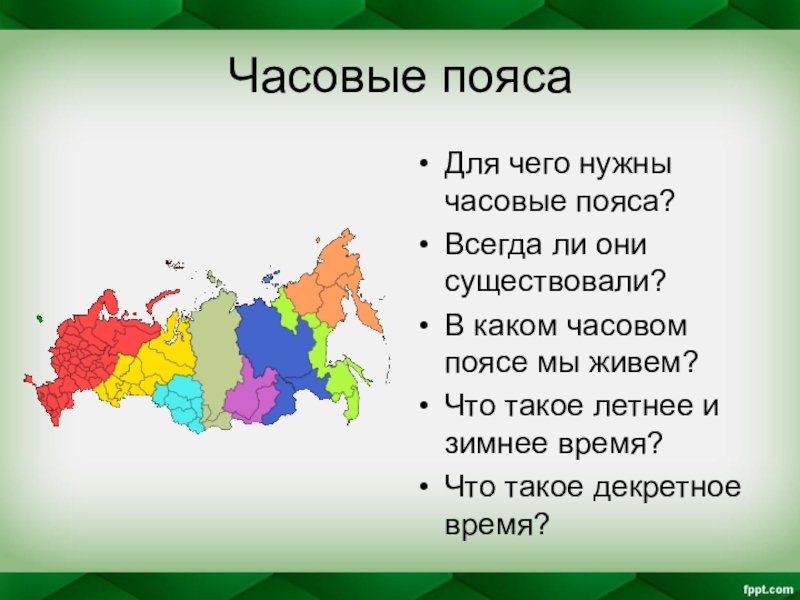 Часовые пояса

• Для чего нужны часовые пояса?
• Всегда ли они существовали?
• В каком часовом поясе мы живем?
• Что такое летнее и зимнее время?
• Что такое декретное время?

fppt.com